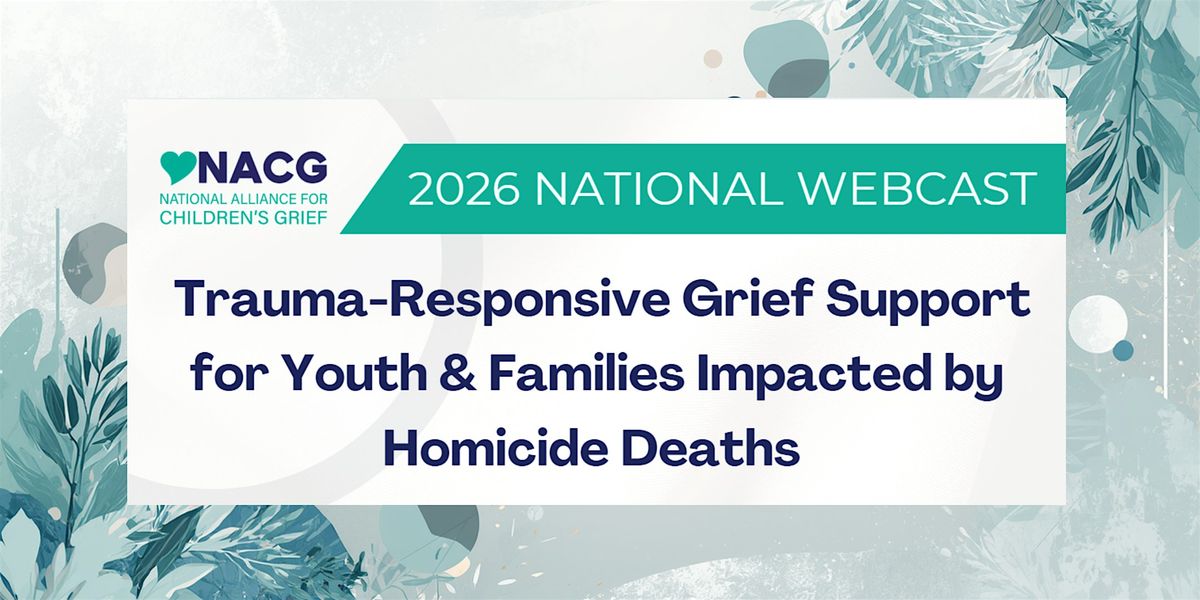 NACG
NATIONAL ALLIANCE FOR CHILDREN'S GRIEF

2026 NATIONAL WEBCAST

Trauma-Responsive Grief Support for Youth & Families Impacted by Homicide Deaths